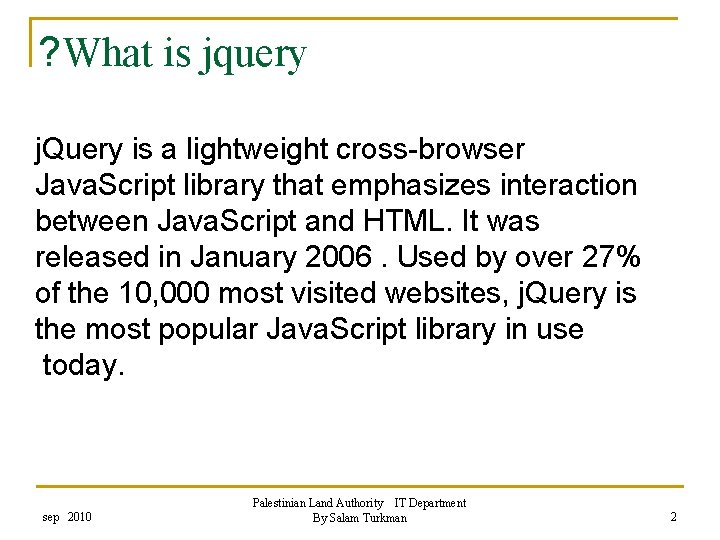 ?What is jquery

jQuery is a lightweight cross-browser JavaScript library that emphasizes interaction between JavaScript and HTML. It was released in January 2006 . Used by over 27% of the 10,000 most visited websites, jQuery is the most popular JavaScript library in use today.

sep 2010

Palestinian Land Authority IT Department
By Salam Turkman

2